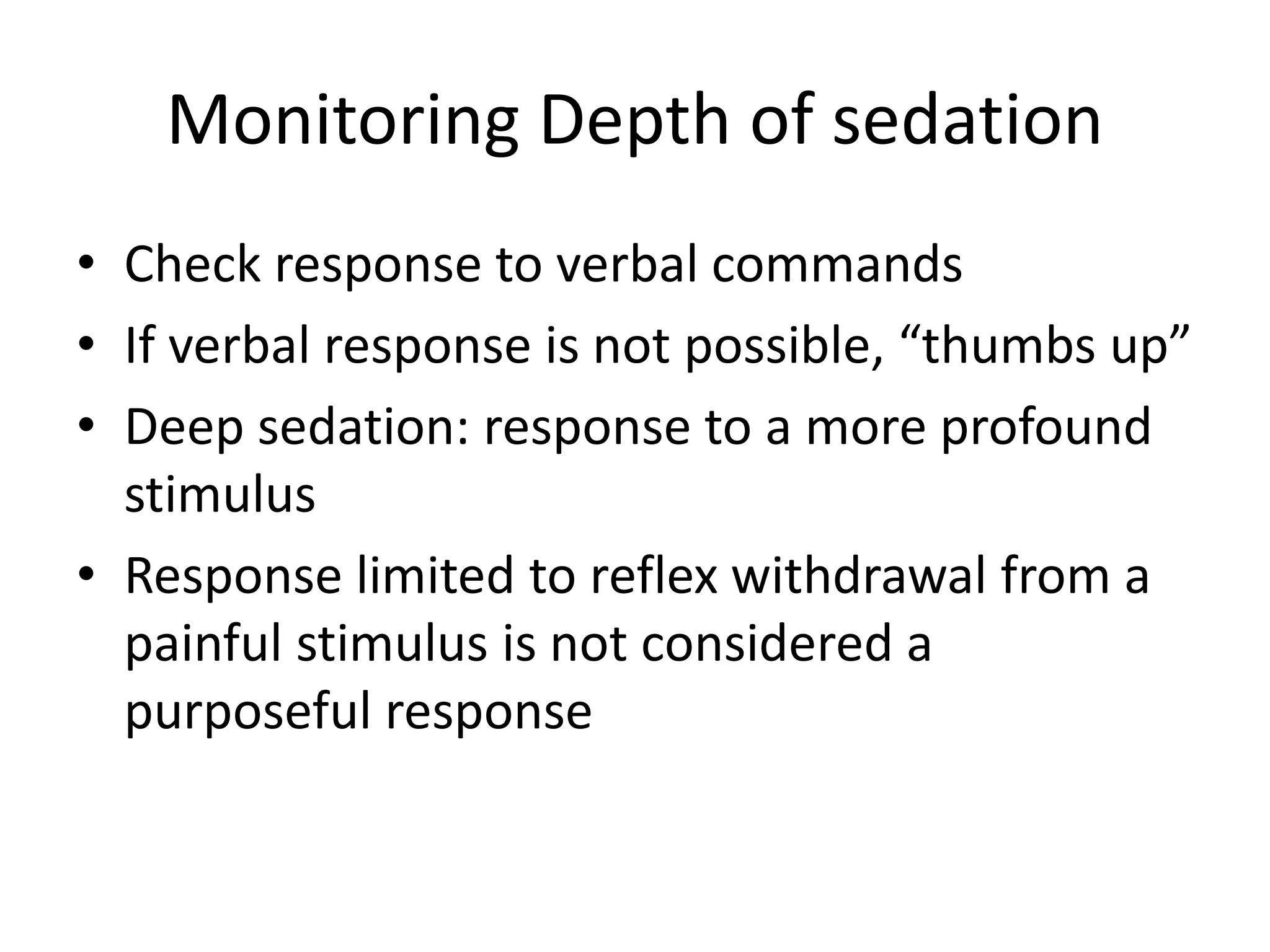 Monitoring Depth of sedation

• Check response to verbal commands
• If verbal response is not possible, “thumbs up”
• Deep sedation: response to a more profound stimulus
• Response limited to reflex withdrawal from a painful stimulus is not considered a purposeful response